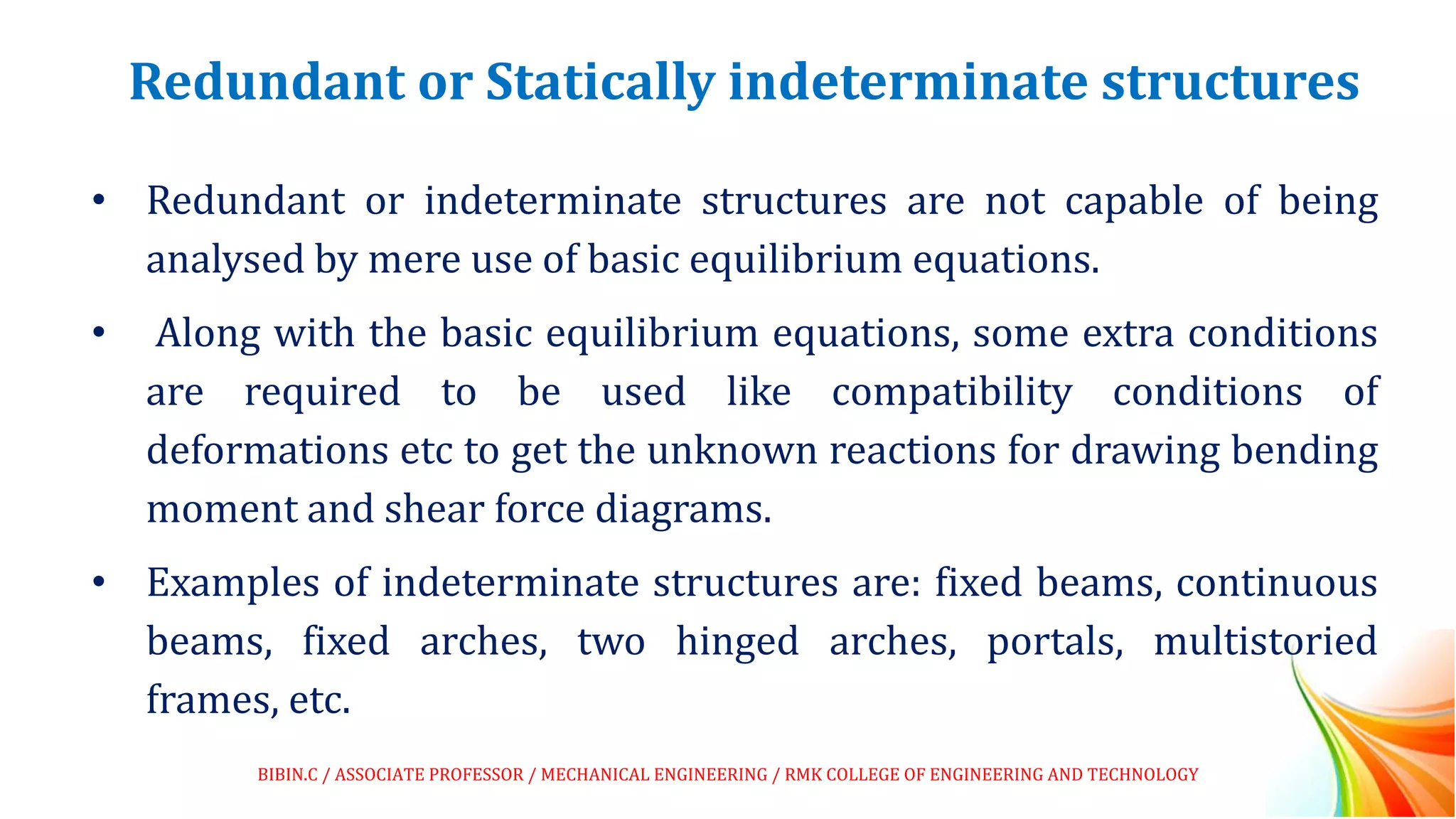 Redundant or Statically indeterminate structures

• Redundant or indeterminate structures are not capable of being analysed by mere use of basic equilibrium equations.

• Along with the basic equilibrium equations, some extra conditions are required to be used like compatibility conditions of deformations etc to get the unknown reactions for drawing bending moment and shear force diagrams.

• Examples of indeterminate structures are: fixed beams, continuous beams, fixed arches, two hinged arches, portals, multistoried frames, etc.

BIBIN.C / ASSOCIATE PROFESSOR / MECHANICAL ENGINEERING / RMK COLLEGE OF ENGINEERING AND TECHNOLOGY